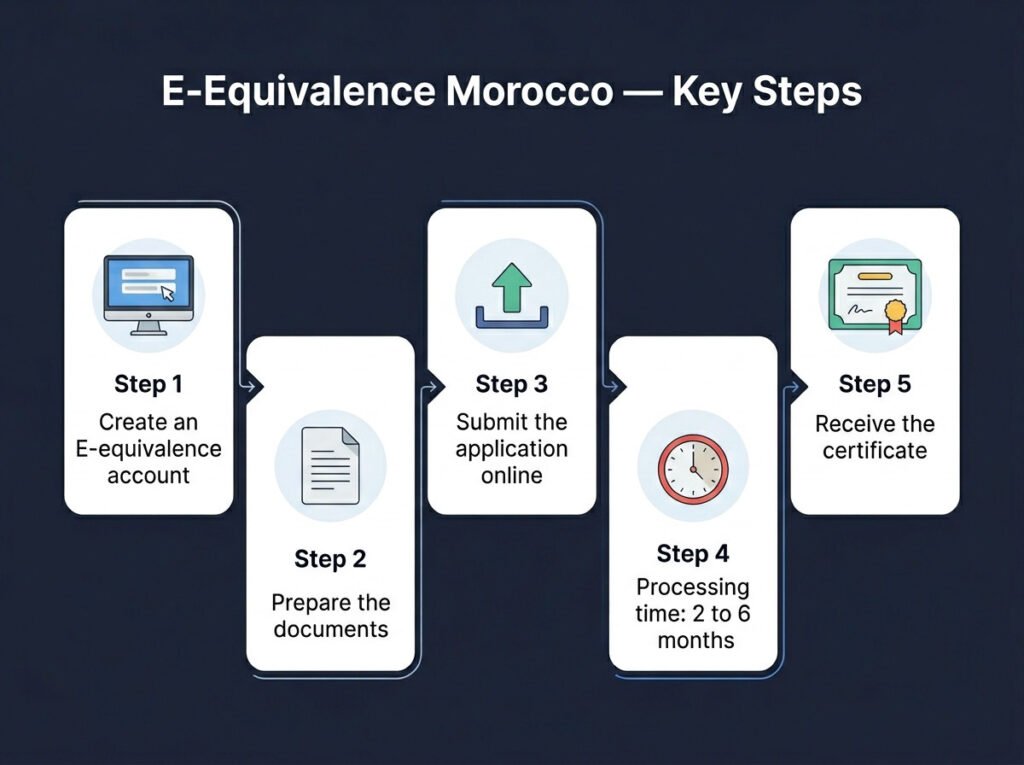 E-Equivalence Morocco — Key Steps

Step 1
Create an E-equivalence account

Step 2
Prepare the documents

Step 3
Submit the application online

Step 4
Processing time: 2 to 6 months

Step 5
Receive the certificate